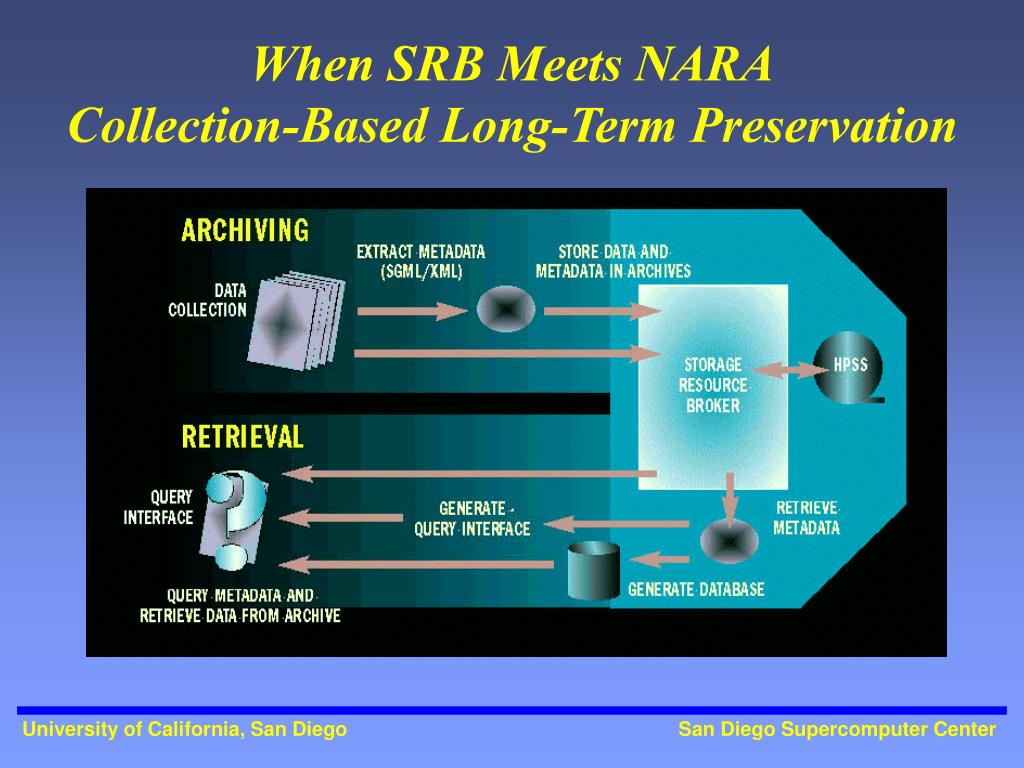 When SRB Meets NARA
Collection-Based Long-Term Preservation

ARCHIVING

DATA COLLECTION

EXTRACT METADATA (SGML/XML)

STORE DATA AND METADATA IN ARCHIVES

STORAGE RESOURCE BROKER

HPSS

RETRIEVAL

QUERY INTERFACE

GENERATE QUERY INTERFACE

RETRIEVE METADATA

GENERATE DATABASE

QUERY METADATA AND RETRIEVE DATA FROM ARCHIVE

University of California, San Diego

San Diego Supercomputer Center